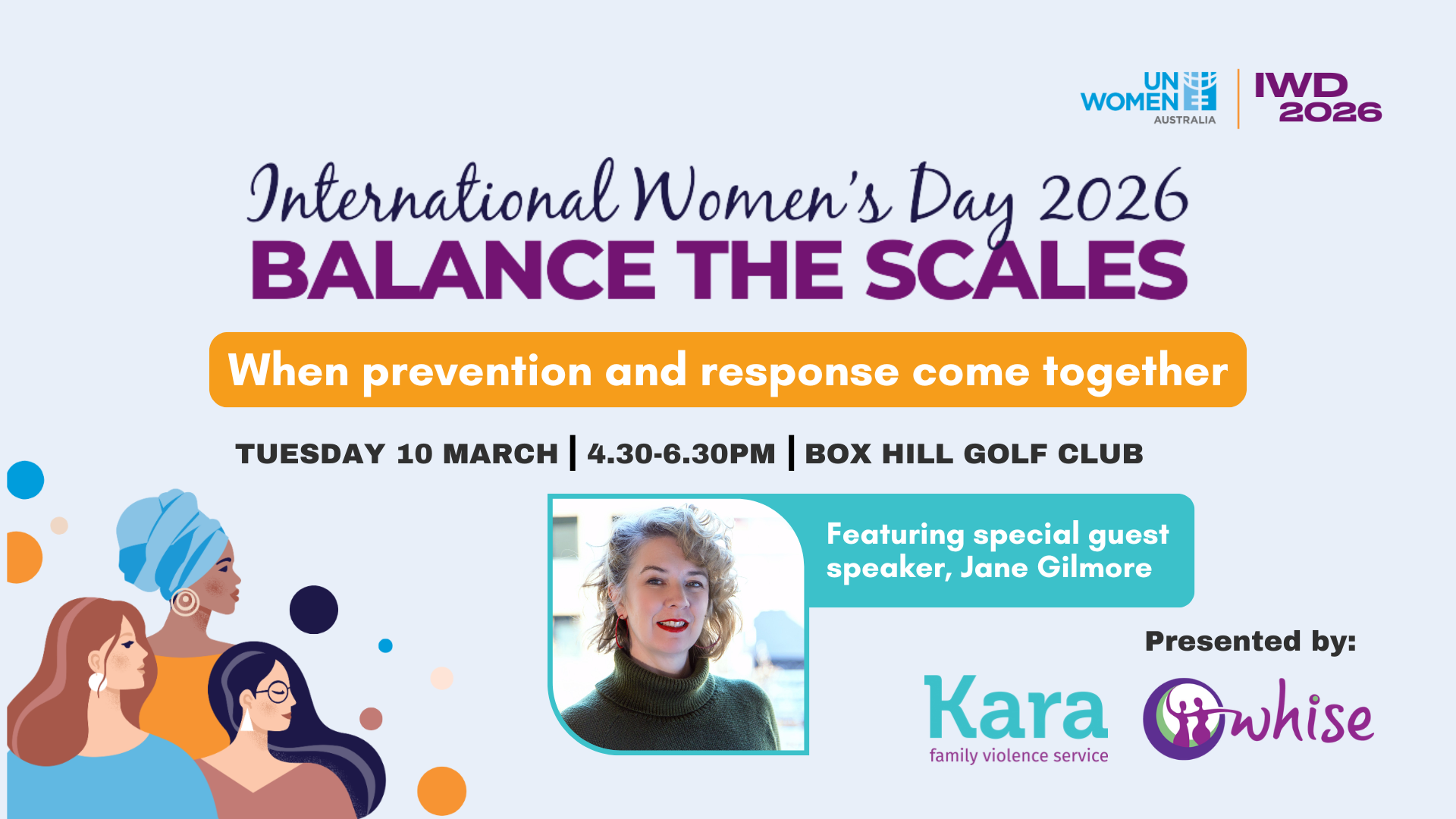 UN WOMEN AUSTRALIA | IWD 2026

International Women's Day 2026
BALANCE THE SCALES

When prevention and response come together

TUESDAY 10 MARCH | 4.30-6.30PM | BOX HILL GOLF CLUB

Featuring special guest speaker, Jane Gilmore

Presented by:

Kara family violence service

whise